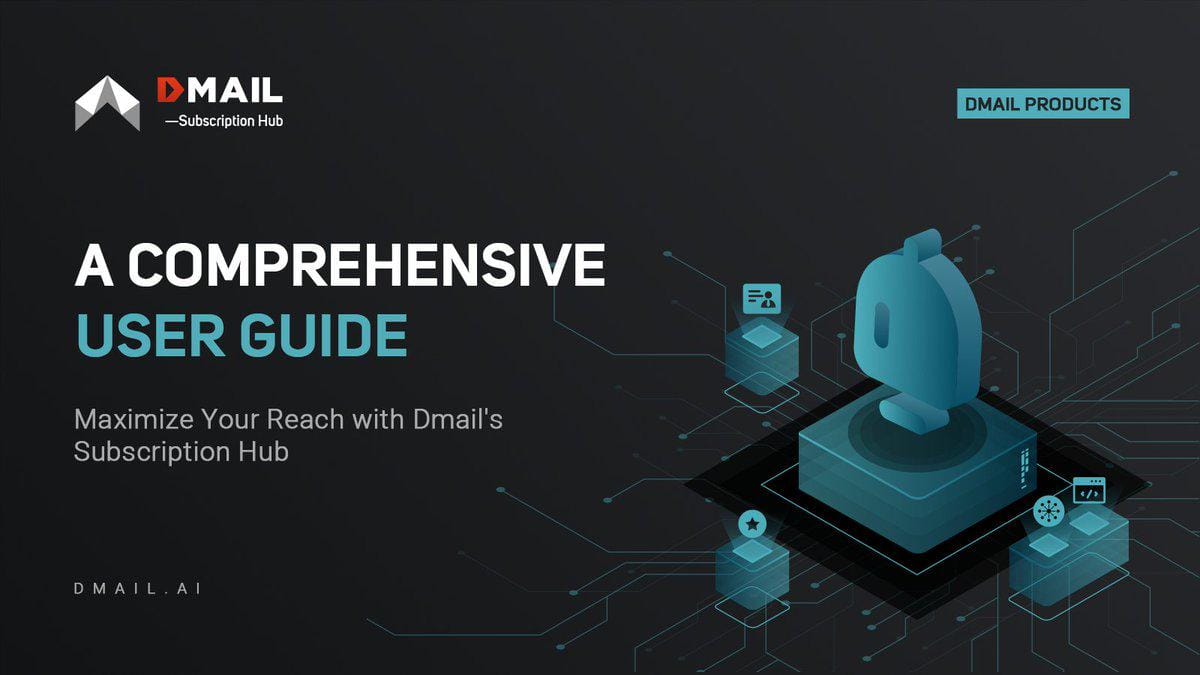 DMAIL
—Subscription Hub

DMAIL PRODUCTS

A COMPREHENSIVE
USER GUIDE

Maximize Your Reach with Dmail's Subscription Hub

DMAIL.AI